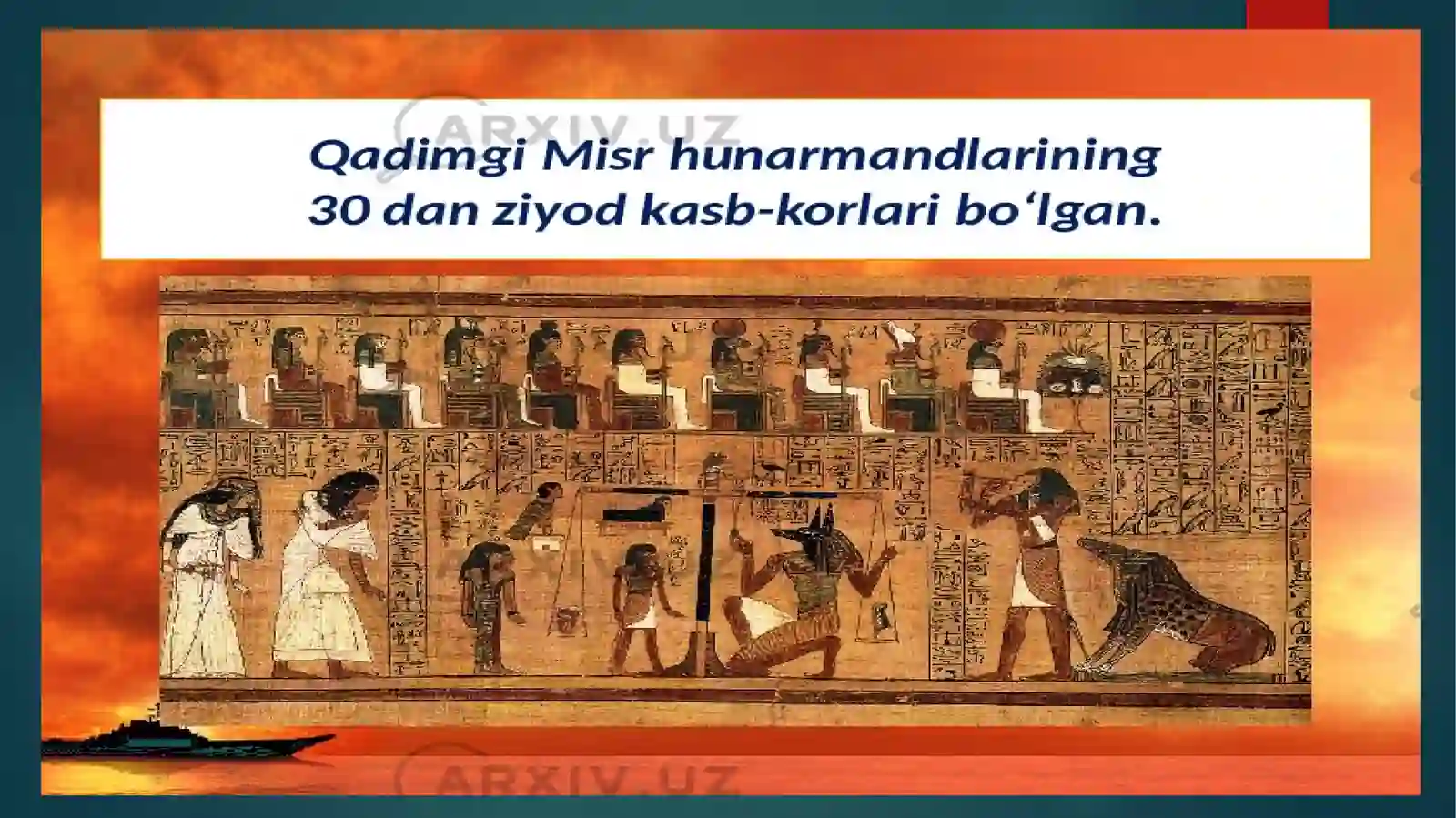 ARXIV.UZ

Qadimgi Misr hunarmandlarining 30 dan ziyod kasb-korlari bo‘lgan.

ARXIV.UZ